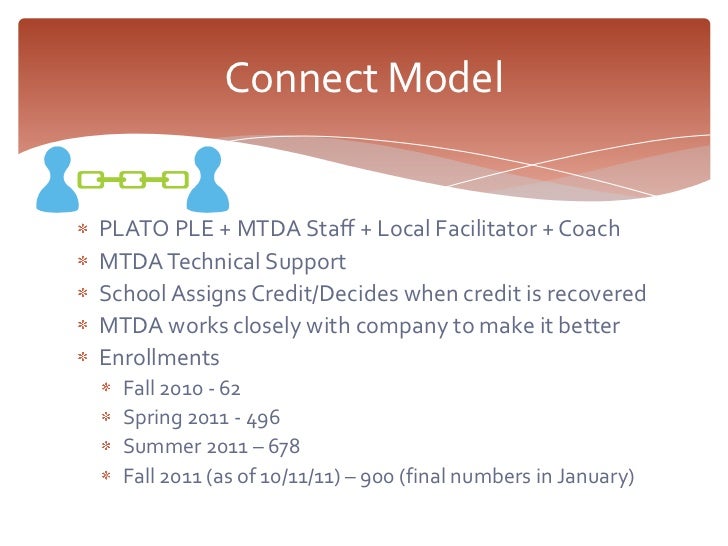 Connect Model

* PLATO PLE + MTDA Staff + Local Facilitator + Coach
* MTDA Technical Support
* School Assigns Credit/Decides when credit is recovered
* MTDA works closely with company to make it better
* Enrollments
  * Fall 2010 - 62
  * Spring 2011 - 496
  * Summer 2011 – 678
  * Fall 2011 (as of 10/11/11) – 900 (final numbers in January)